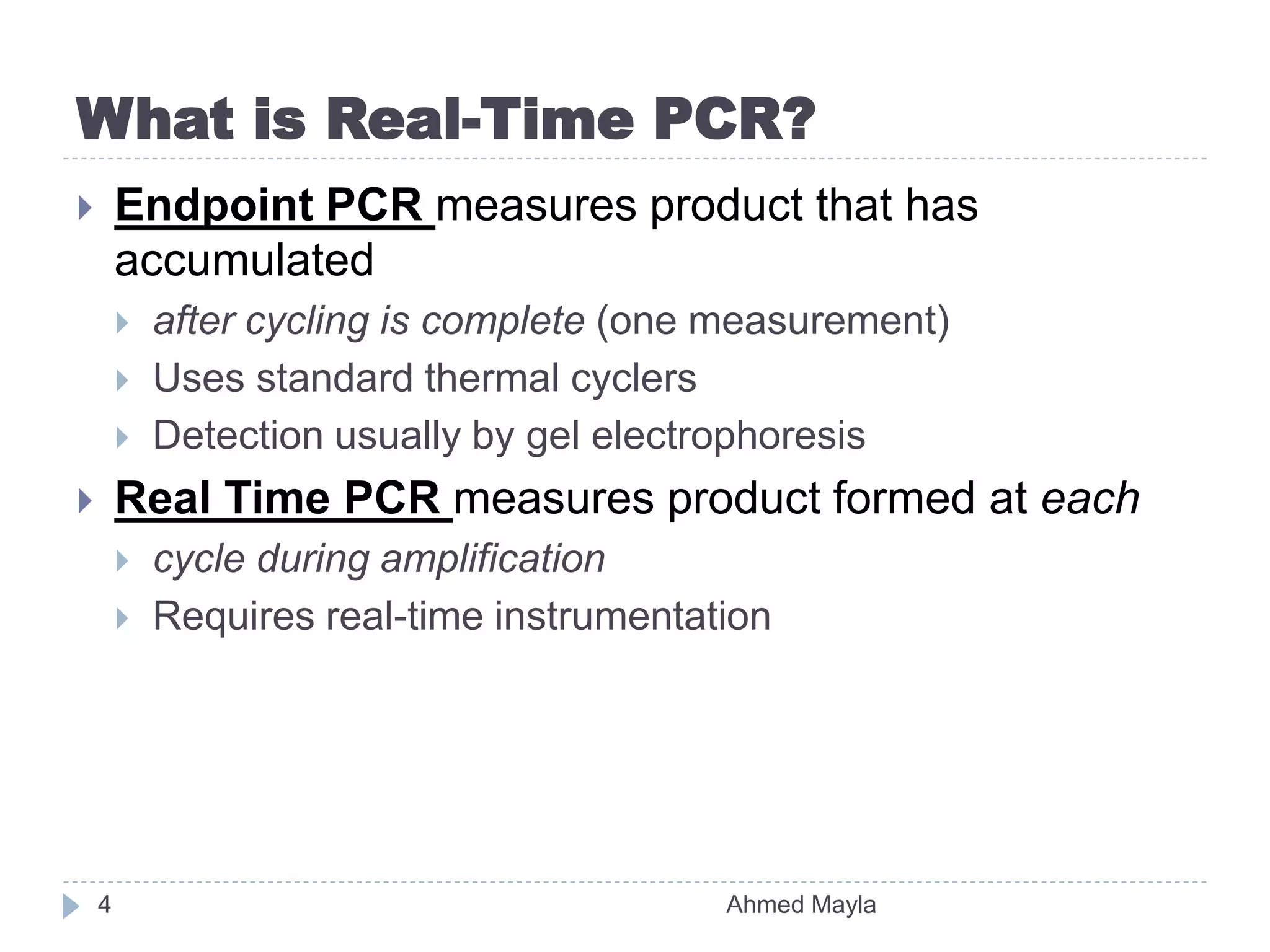 What is Real-Time PCR?

Endpoint PCR measures product that has accumulated

after cycling is complete (one measurement)

Uses standard thermal cyclers

Detection usually by gel electrophoresis

Real Time PCR measures product formed at each

cycle during amplification

Requires real-time instrumentation

4

Ahmed Mayla